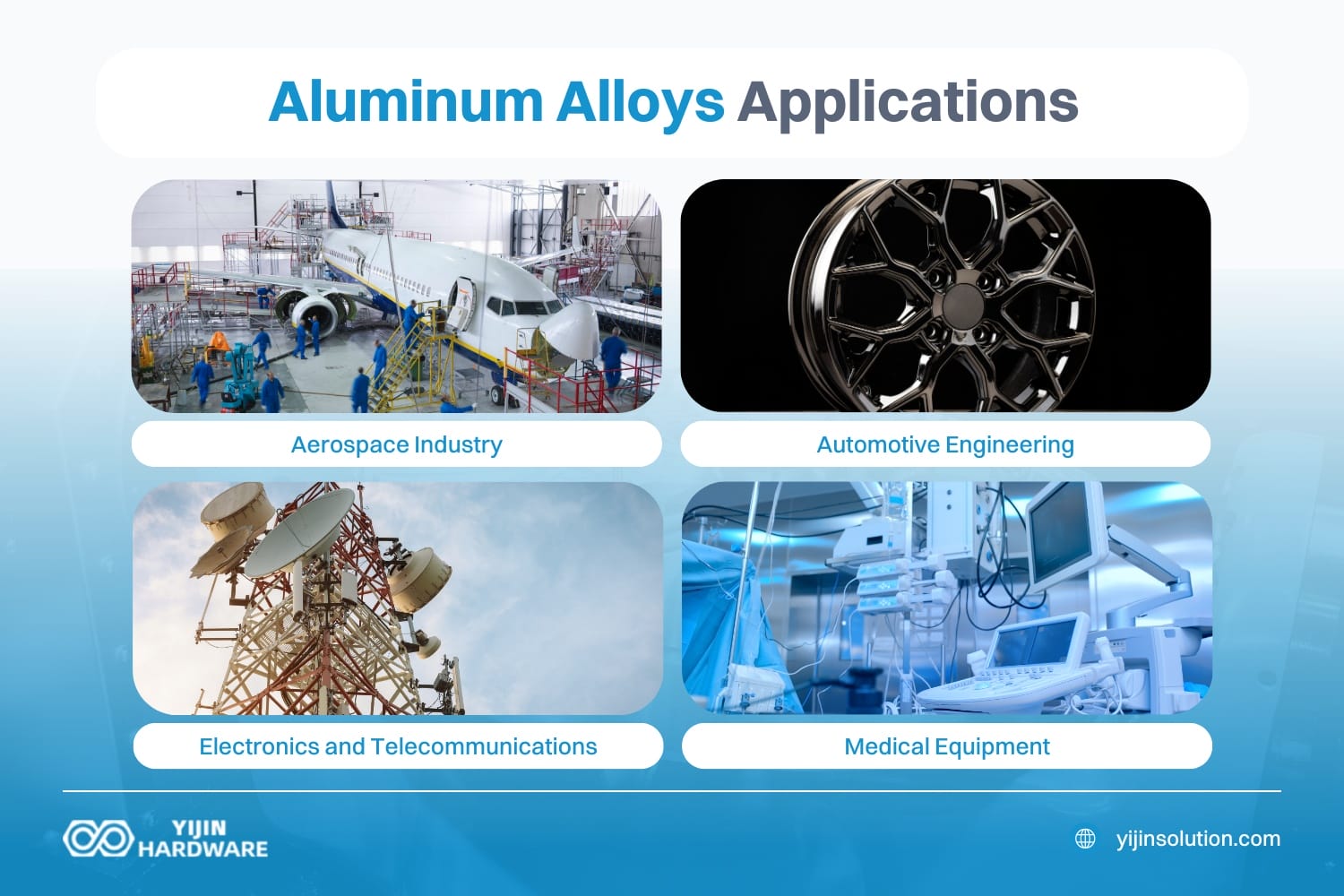 Aluminum Alloys Applications

Aerospace Industry

Automotive Engineering

Electronics and Telecommunications

Medical Equipment

YIJIN
HARDWARE

yijinsolution.com